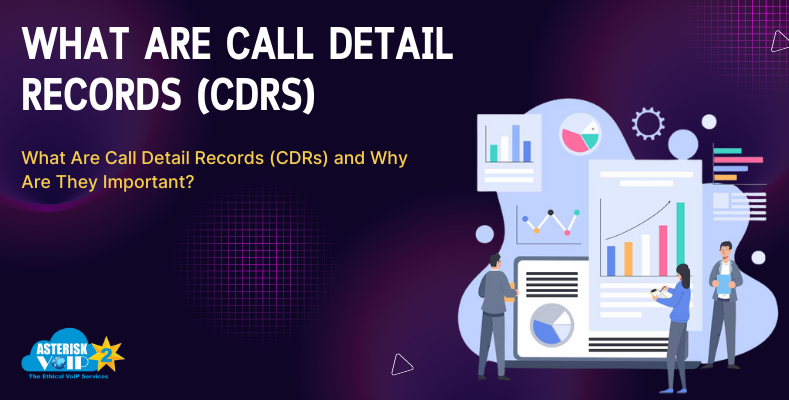 WHAT ARE CALL DETAIL RECORDS (CDRS)

What Are Call Detail Records (CDRs) and Why Are They Important?

ASTERISK VOIP 2
The Ethical VoIP Services